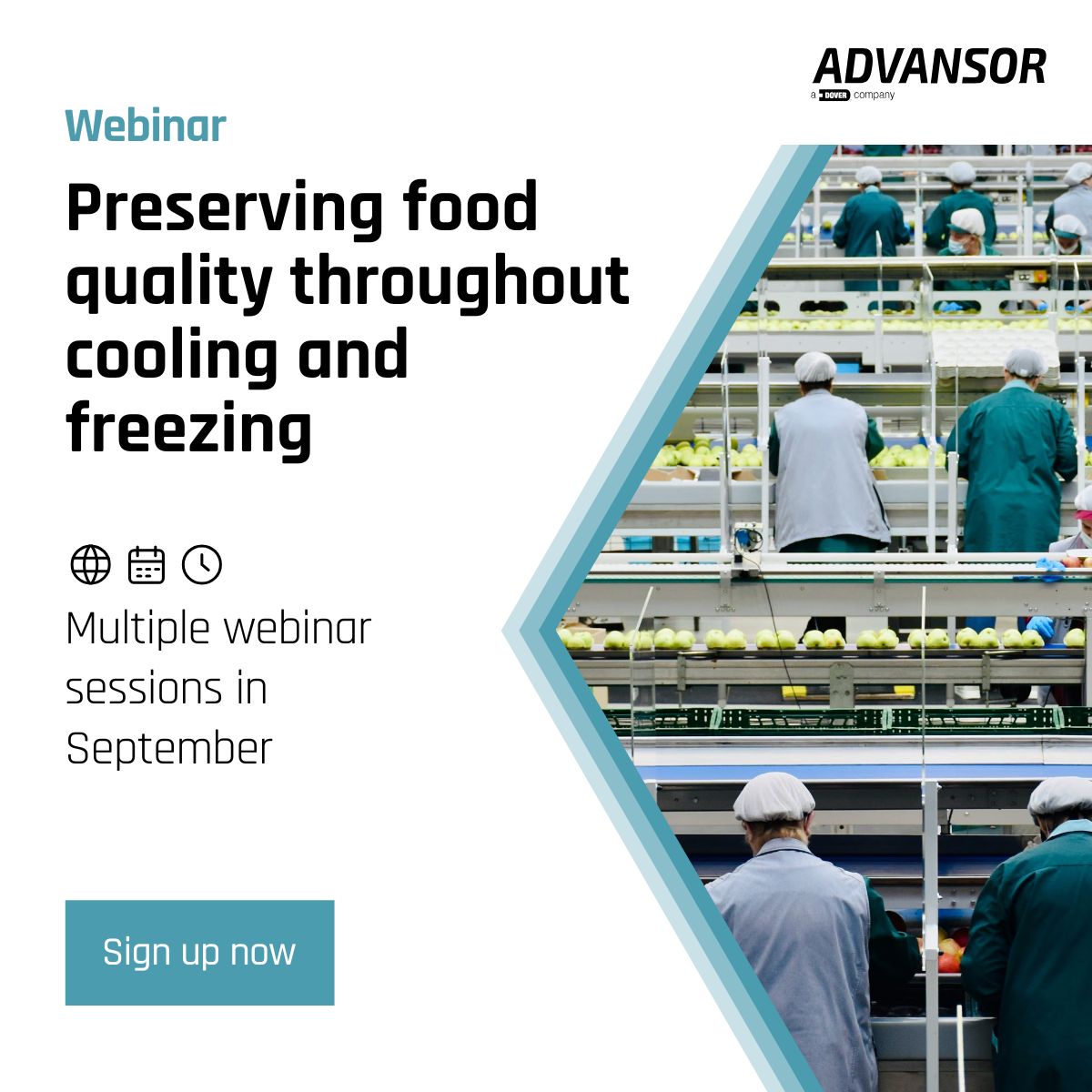 ADVANSOR
a DOVER company

Webinar

Preserving food quality throughout cooling and freezing

Multiple webinar sessions in September

Sign up now